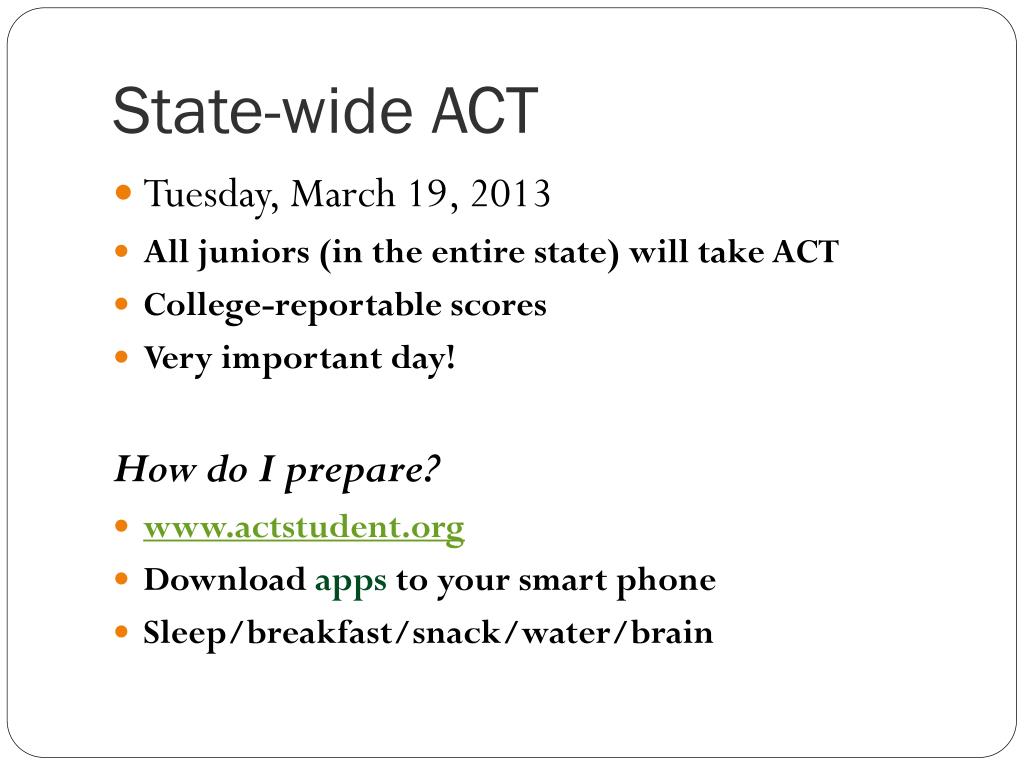 State-wide ACT

Tuesday, March 19, 2013
All juniors (in the entire state) will take ACT
College-reportable scores
Very important day!

How do I prepare?

www.actstudent.org
Download apps to your smart phone
Sleep/breakfast/snack/water/brain